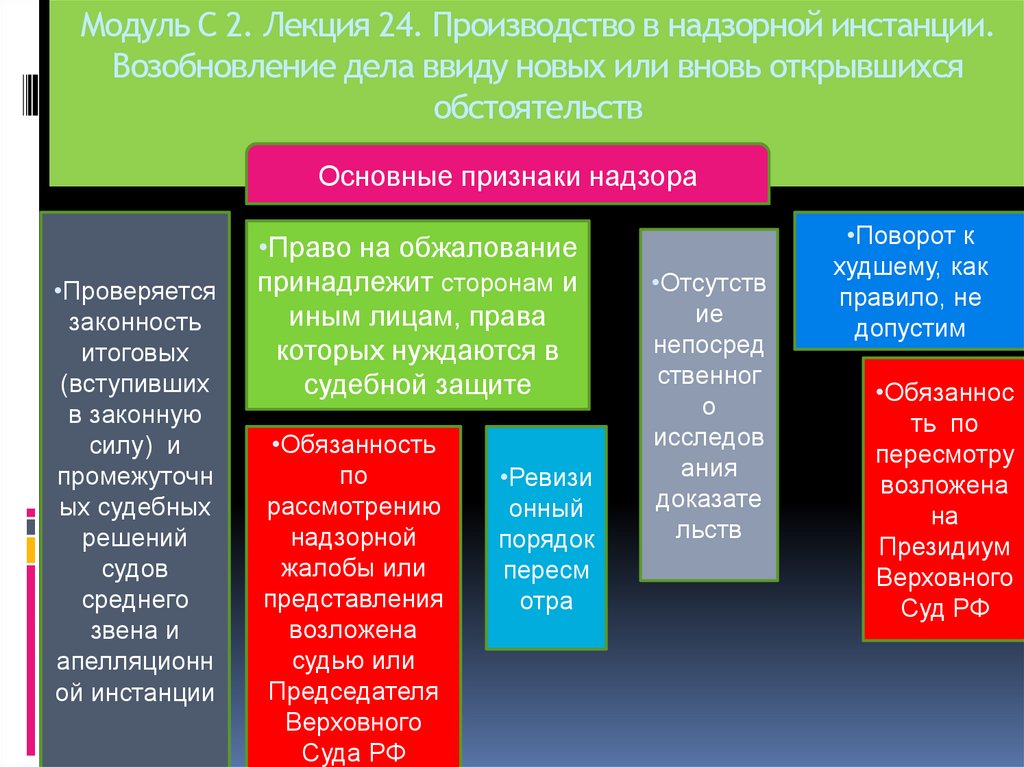 Модуль С 2. Лекция 24. Производство в надзорной инстанции. Возобновление дела ввиду новых или вновь открывшихся обстоятельств

Основные признаки надзора

•Проверяется законность итоговых (вступивших в законную силу) и промежуточных судебных решений судов среднего звена и апелляционной инстанции

•Право на обжалование принадлежит сторонам и иным лицам, права которых нуждаются в судебной защите

•Обязанность по рассмотрению надзорной жалобы или представления возложена судью или Председателя Верховного Суда РФ

•Ревизионный порядок пересмотра

•Отсутствие непосредственного исследования доказательств

•Поворот к худшему, как правило, не допустим

•Обязанность по пересмотру возложена на Президиум Верховного Суд РФ